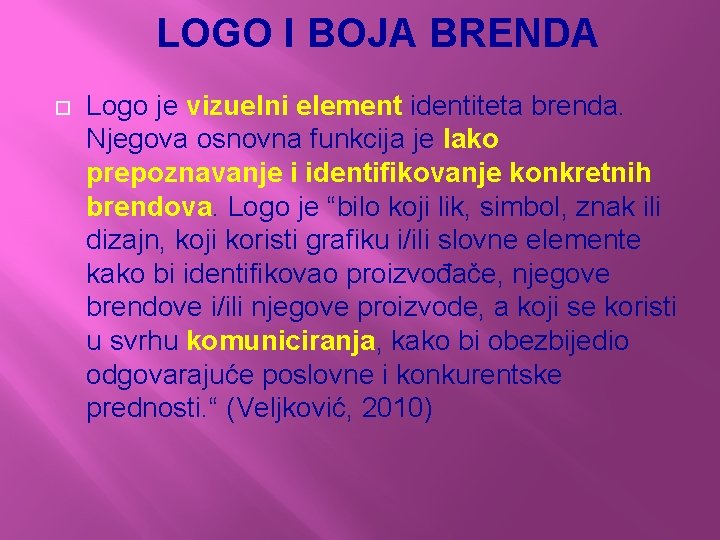 LOGO I BOJA BRENDA

Logo je vizuelni element identiteta brenda. Njegova osnovna funkcija je lako prepoznavanje i identifikovanje konkretnih brendova. Logo je “bilo koji lik, simbol, znak ili dizajn, koji koristi grafiku i/ili slovne elemente kako bi identifikovao proizvođače, njegove brendove i/ili njegove proizvode, a koji se koristi u svrhu komuniciranja, kako bi obezbijedio odgovarajuće poslovne i konkurentske prednosti.“ (Veljković, 2010)